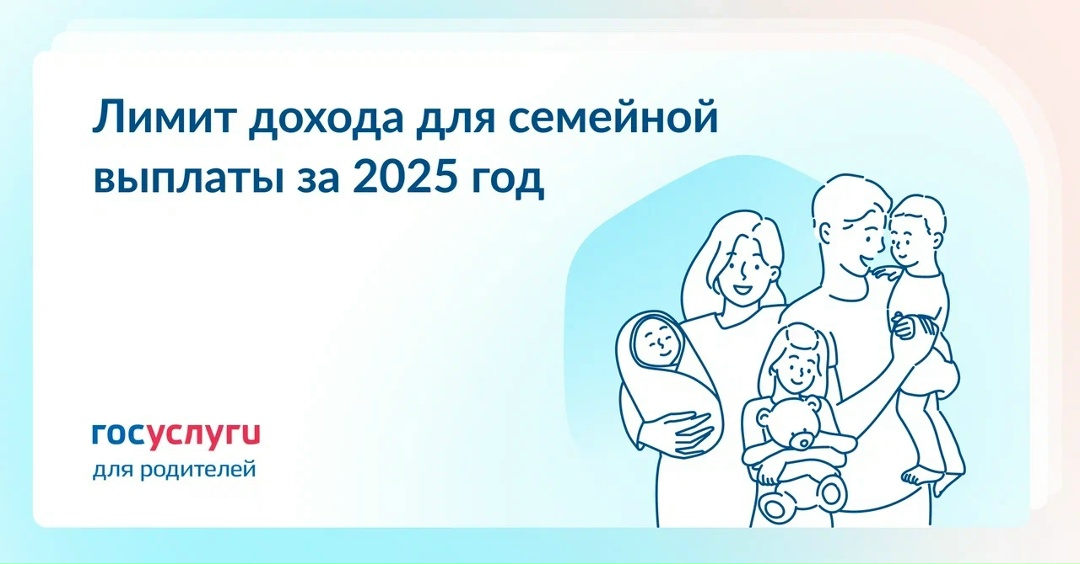 Лимит дохода для семейной выплаты за 2025 год

госуслуги
для родителей